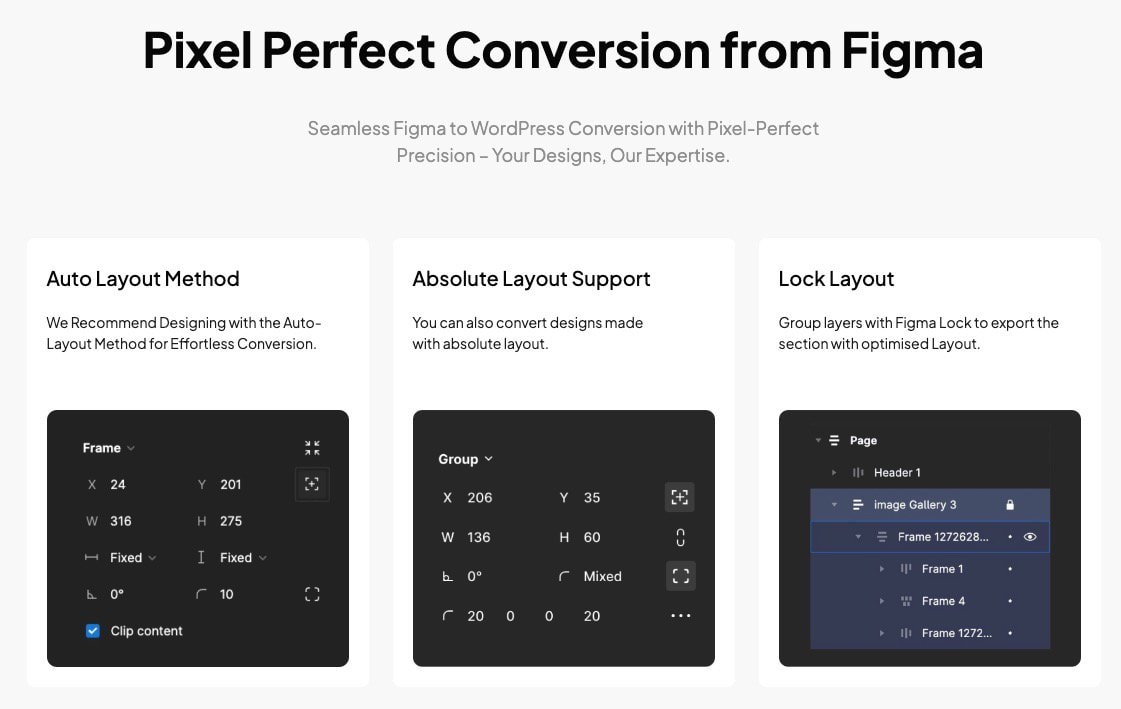 Pixel Perfect Conversion from Figma

Seamless Figma to WordPress Conversion with Pixel-Perfect Precision – Your Designs, Our Expertise.

Auto Layout Method

We Recommend Designing with the Auto-Layout Method for Effortless Conversion.

Frame

X 24 Y 201

W 316 H 275

Fixed Fixed

0° 10

Clip content

Absolute Layout Support

You can also convert designs made with absolute layout.

Group

X 206 Y 35

W 136 H 60

0° Mixed

20 0 0 20

Lock Layout

Group layers with Figma Lock to export the section with optimised Layout.

Page

Header 1

image Gallery 3

Frame 1272628...

Frame 1

Frame 4

Frame 1272...